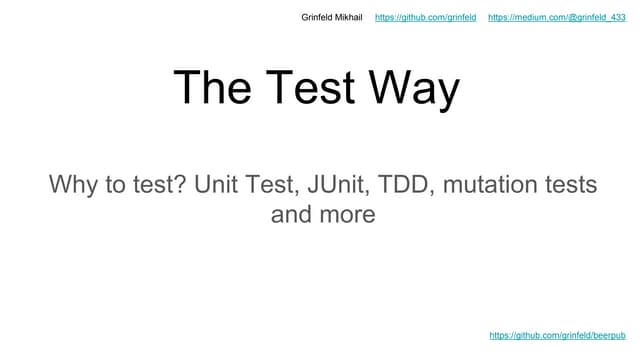 Grinfeld Mikhail https://github.com/grinfeld https://medium.com/@grinfeld_433

The Test Way

Why to test? Unit Test, JUnit, TDD, mutation tests and more

https://github.com/grinfeld/beerpub